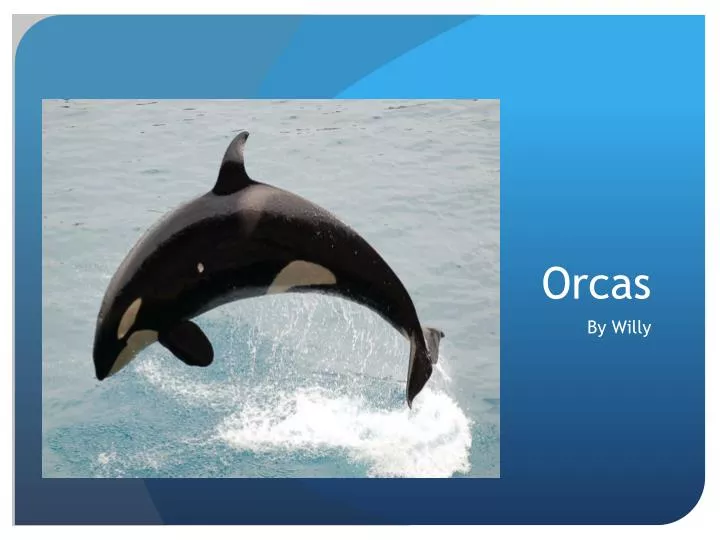 Orcas

By Willy